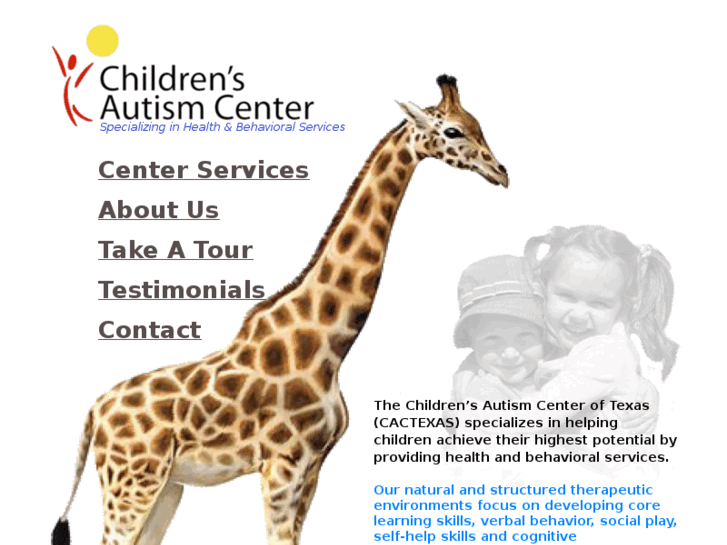 Children's Autism Center
Specializing in Health & Behavioral Services

Center Services

About Us

Take A Tour

Testimonials

Contact

The Children's Autism Center of Texas (CACTEXAS) specializes in helping children achieve their highest potential by providing health and behavioral services.

Our natural and structured therapeutic environments focus on developing core learning skills, verbal behavior, social play, self-help skills and cognitive